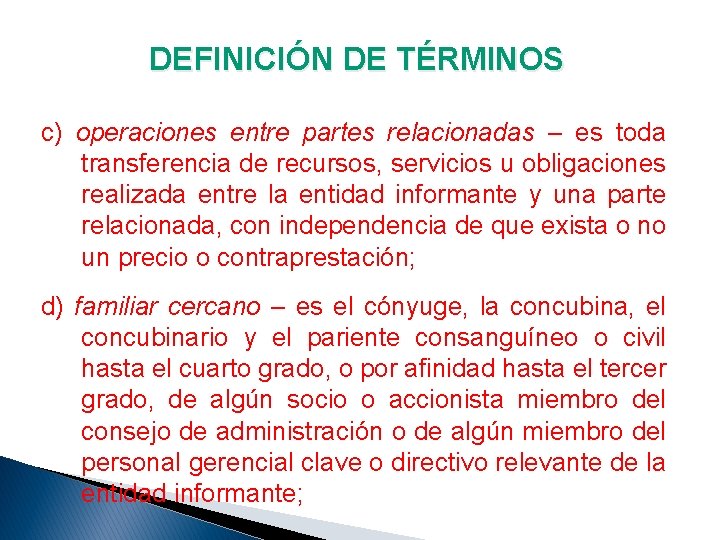 DEFINICIÓN DE TÉRMINOS

c) operaciones entre partes relacionadas – es toda transferencia de recursos, servicios u obligaciones realizada entre la entidad informante y una parte relacionada, con independencia de que exista o no un precio o contraprestación;

d) familiar cercano – es el cónyuge, la concubina, el concubinario y el pariente consanguíneo o civil hasta el cuarto grado, o por afinidad hasta el tercer grado, de algún socio o accionista miembro del consejo de administración o de algún miembro del personal gerencial clave o directivo relevante de la entidad informante;